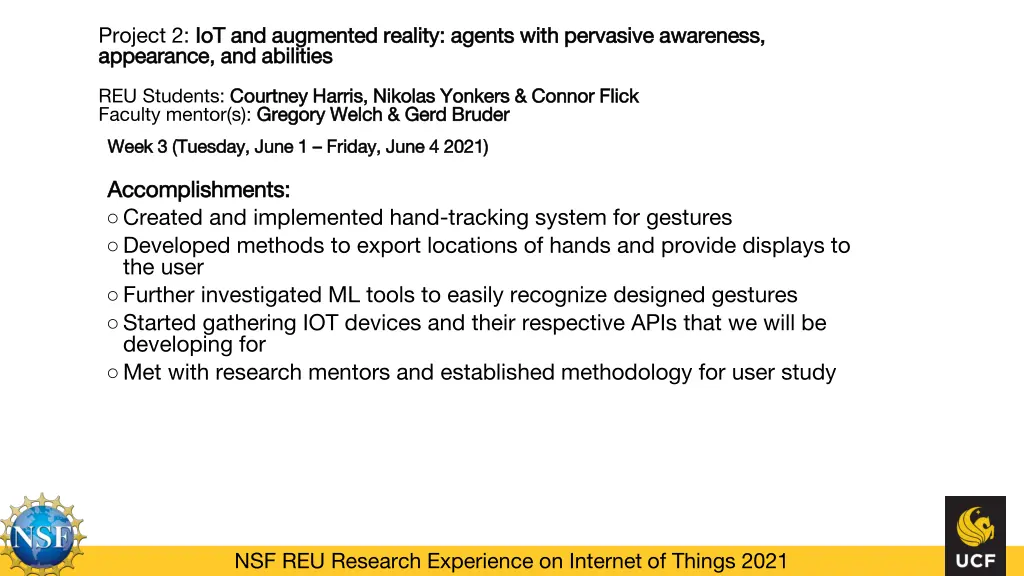 Project 2: IoT and augmented reality: agents with pervasive awareness, appearance, and abilities

REU Students: Courtney Harris, Nikolas Yonkers & Connor Flick
Faculty mentor(s): Gregory Welch & Gerd Bruder

Week 3 (Tuesday, June 1 – Friday, June 4 2021)

Accomplishments:
○ Created and implemented hand-tracking system for gestures
○ Developed methods to export locations of hands and provide displays to the user
○ Further investigated ML tools to easily recognize designed gestures
○ Started gathering IOT devices and their respective APIs that we will be developing for
○ Met with research mentors and established methodology for user study

NSF

NSF REU Research Experience on Internet of Things 2021

UCF